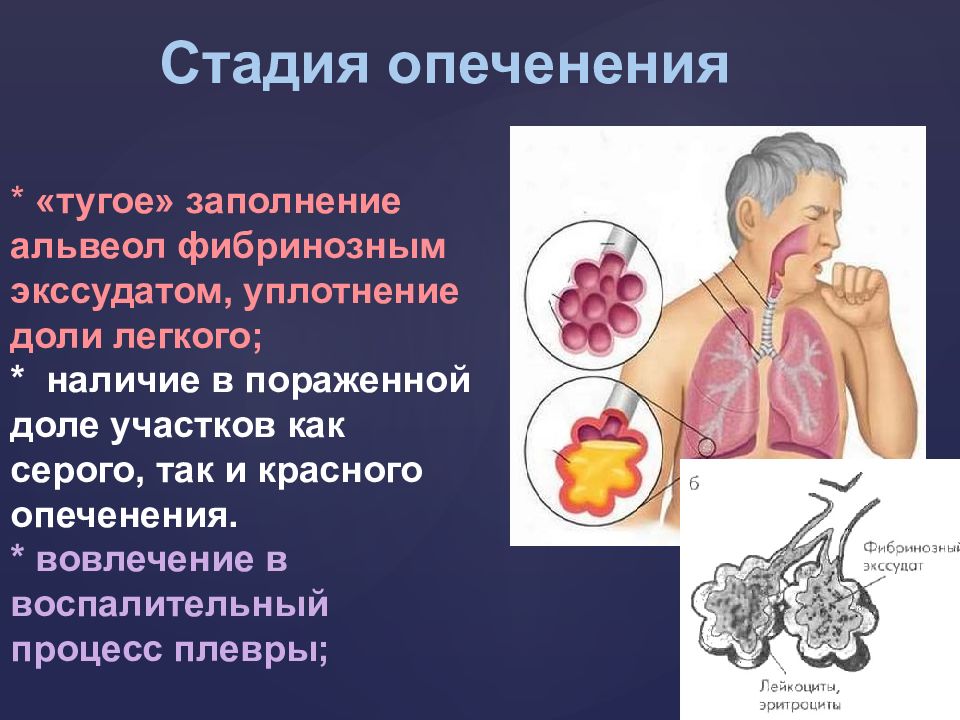 Стадия опеченения

* «тугое» заполнение альвеол фибринозным экссудатом, уплотнение доли легкого;
* наличие в пораженной доле участков как серого, так и красного опеченения.
* вовлечение в воспалительный процесс плевры;

б

Фибринозный экссудат

Лейкоциты, эритроциты